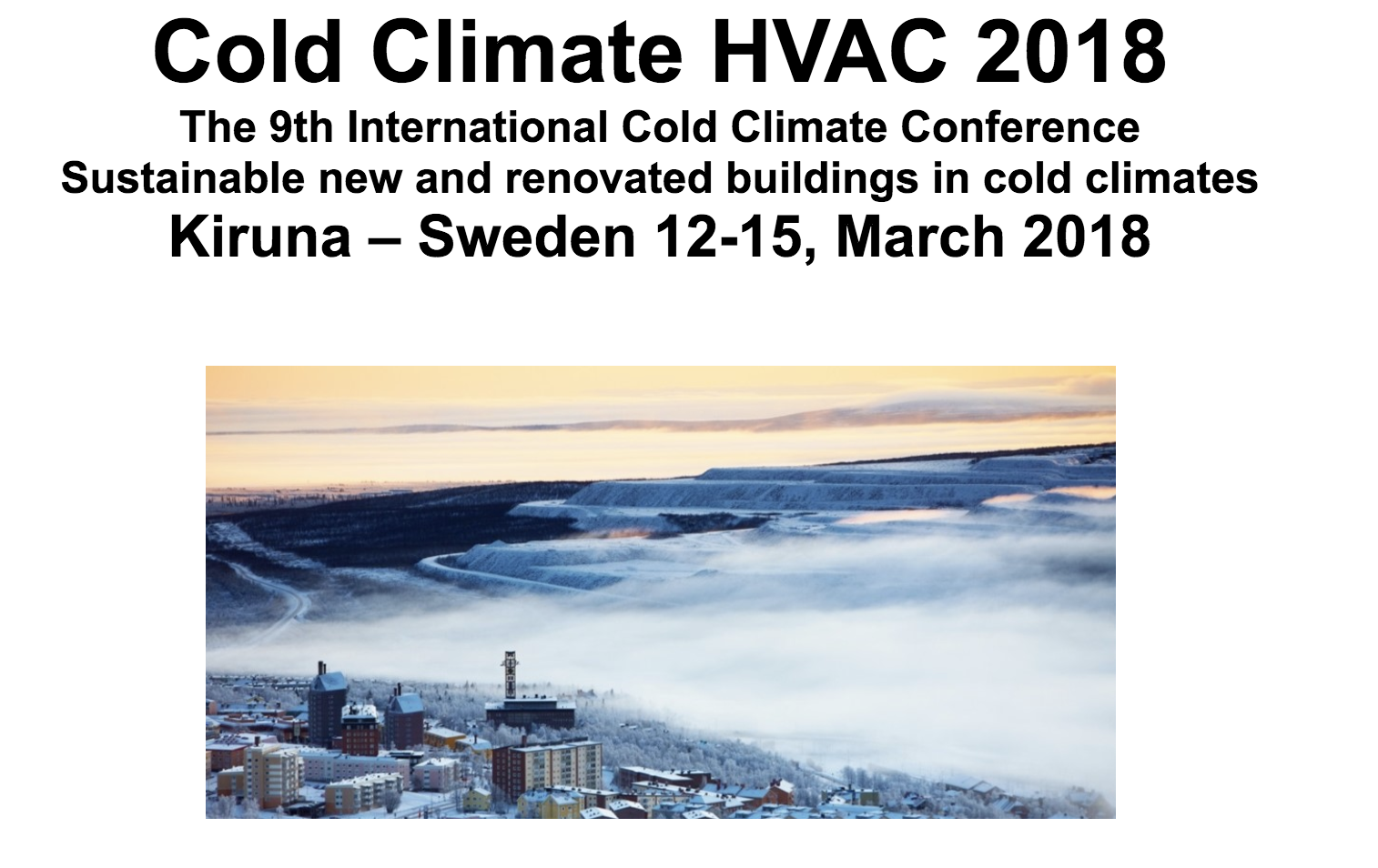 Cold Climate HVAC 2018
The 9th International Cold Climate Conference
Sustainable new and renovated buildings in cold climates
Kiruna – Sweden 12-15, March 2018